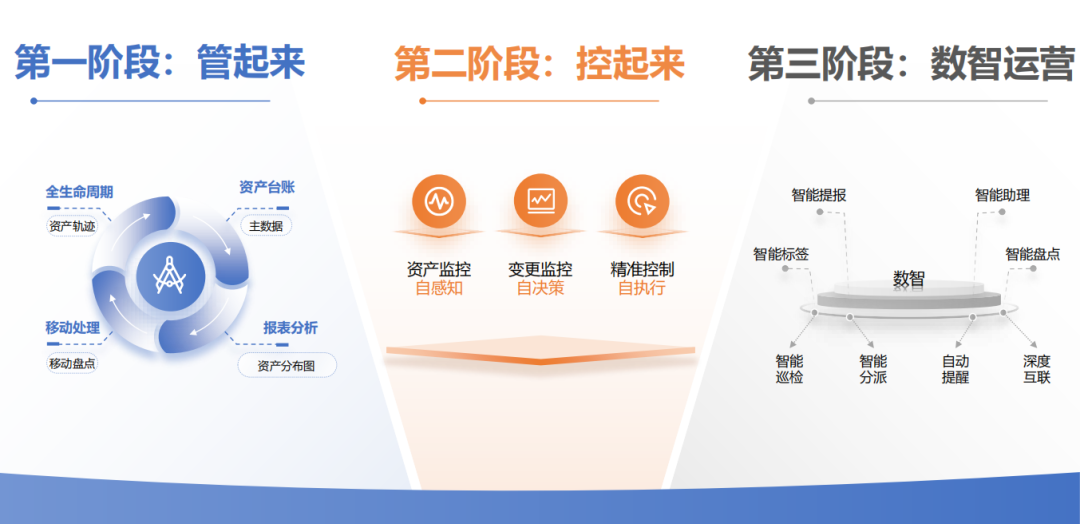 第一阶段：管起来

全生命周期
资产轨迹
资产台账
主数据
移动处理
移动盘点
报表分析
资产分布图

第二阶段：控起来

资产监控
自感知
变更监控
自决策
精准控制
自执行

第三阶段：数智运营

智能提报
智能助理
智能标签
智能盘点
数智
智能巡检
智能分派
自动提醒
深度互联